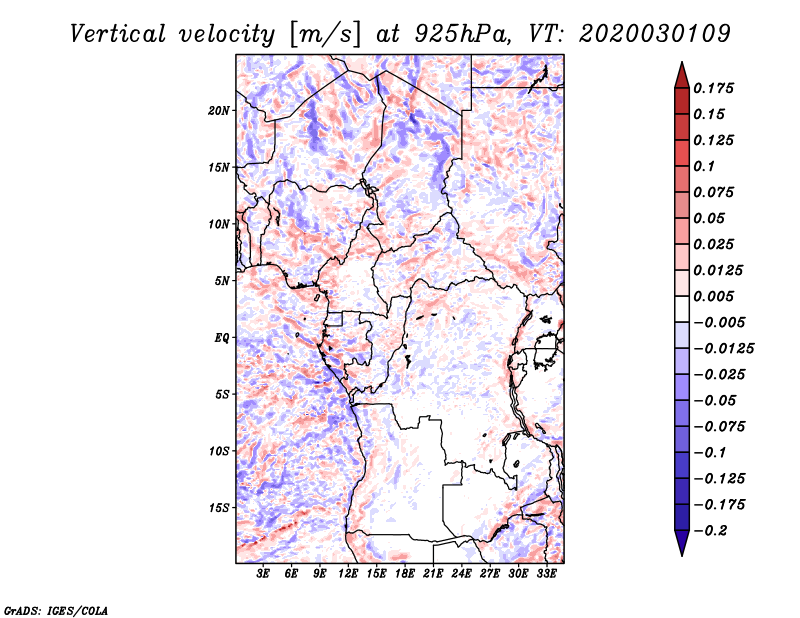 Vertical velocity [m/s] at 925hPa, VT: 2020030109

20N
15N
10N
5N
EQ
5S
10S
15S

3E 6E 9E 12E 15E 18E 21E 24E 27E 30E 33E

0.175
0.15
0.125
0.1
0.075
0.05
0.025
0.0125
0.005
−0.005
−0.0125
−0.025
−0.05
−0.075
−0.1
−0.125
−0.175
−0.2

GrADS: IGES/COLA